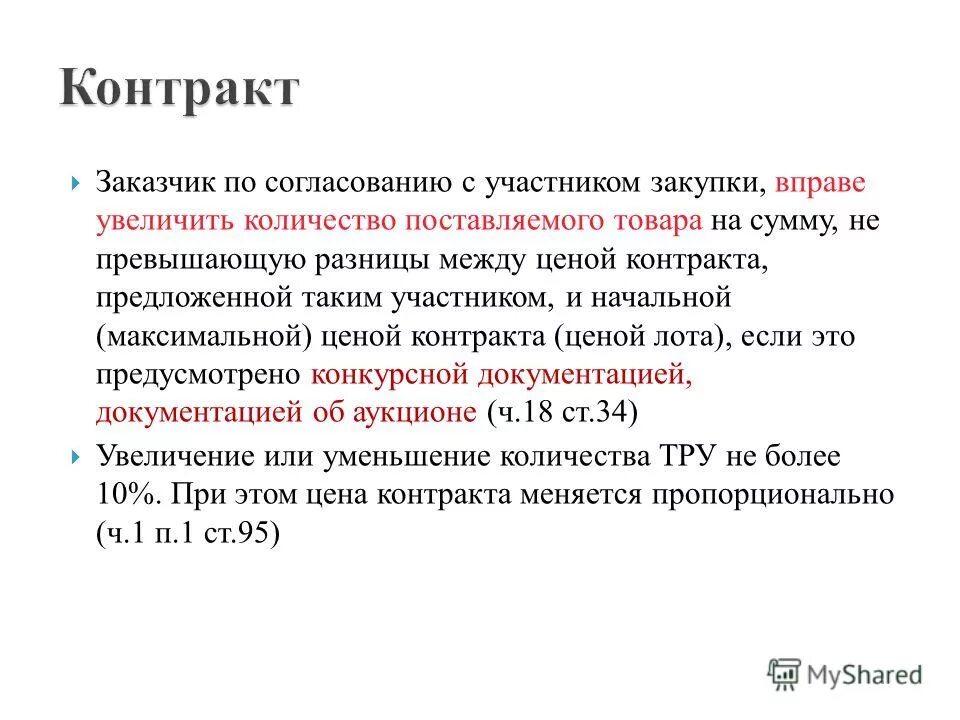 Контракт

Заказчик по согласованию с участником закупки, вправе увеличить количество поставляемого товара на сумму, не превышающую разницы между ценой контракта, предложенной таким участником, и начальной (максимальной) ценой контракта (ценой лота), если это предусмотрено конкурсной документацией, документацией об аукционе (ч.18 ст.34)

Увеличение или уменьшение количества ТРУ не более 10%. При этом цена контракта меняется пропорционально (ч.1 п.1 ст.95)

MyShared